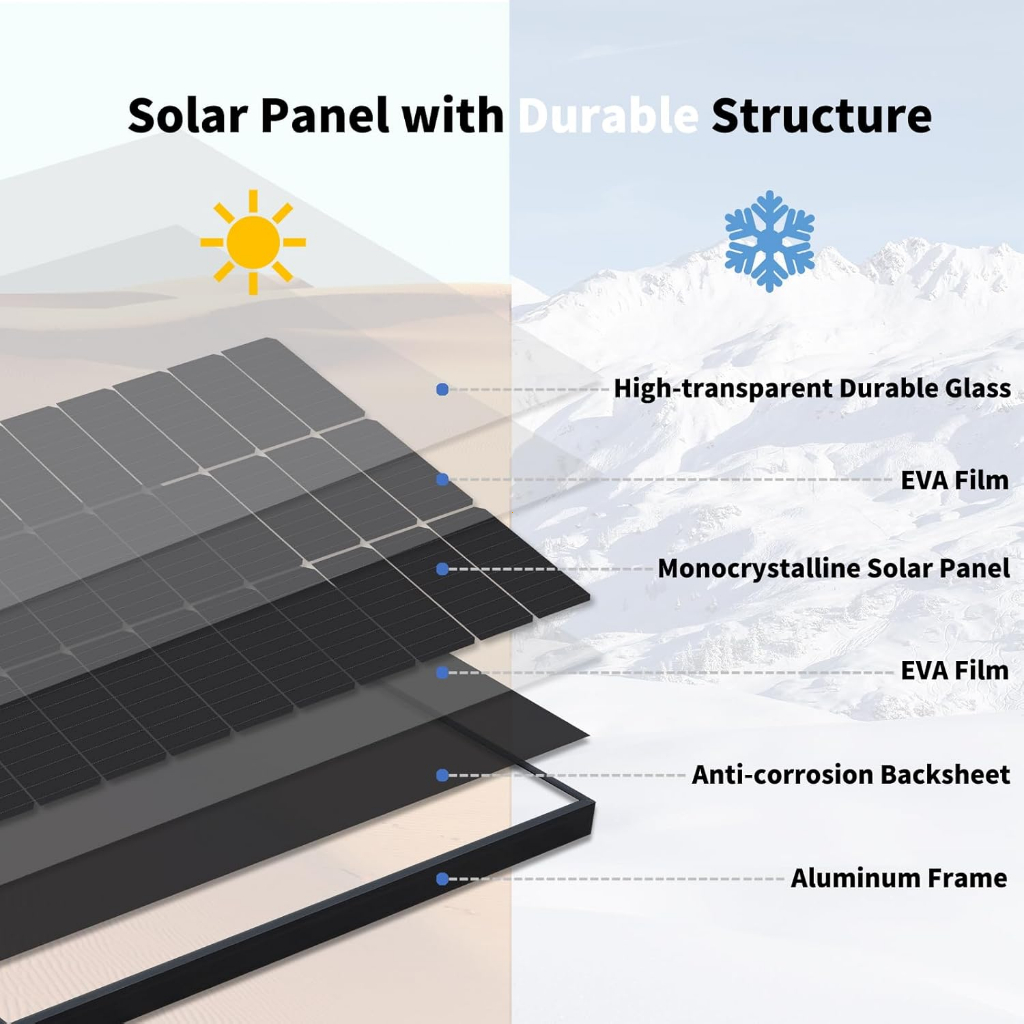 Solar Panel with Durable Structure

High-transparent Durable Glass

EVA Film

Monocrystalline Solar Panel

EVA Film

Anti-corrosion Backsheet

Aluminum Frame